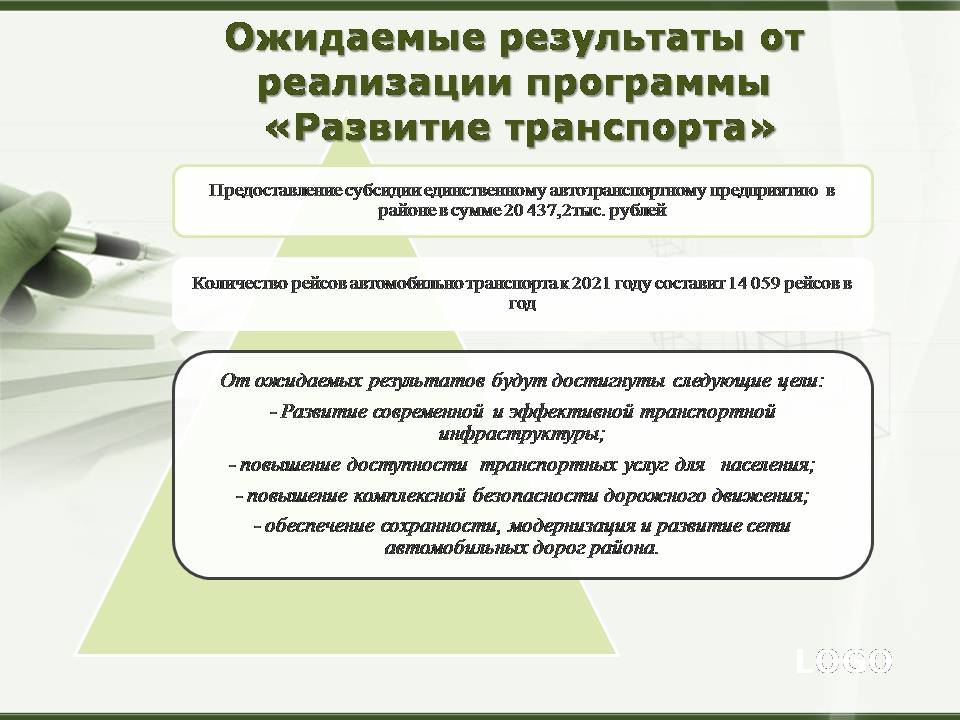 Ожидаемые результаты от реализации программы «Развитие транспорта»

Предоставление субсидии единственному автотранспортному предприятию в районе в сумме 20 437,2тыс. рублей

Количество рейсов автомобильно транспорта к 2021 году составит 14 059 рейсов в год

От ожидаемых результатов будут достигнуты следующие цели:

- Развитие современной и эффективной транспортной инфраструктуры;

- повышение доступности транспортных услуг для населения;

- повышение комплексной безопасности дорожного движения;

- обеспечение сохранности, модернизация и развитие сети автомобильных дорог района.

LOGO